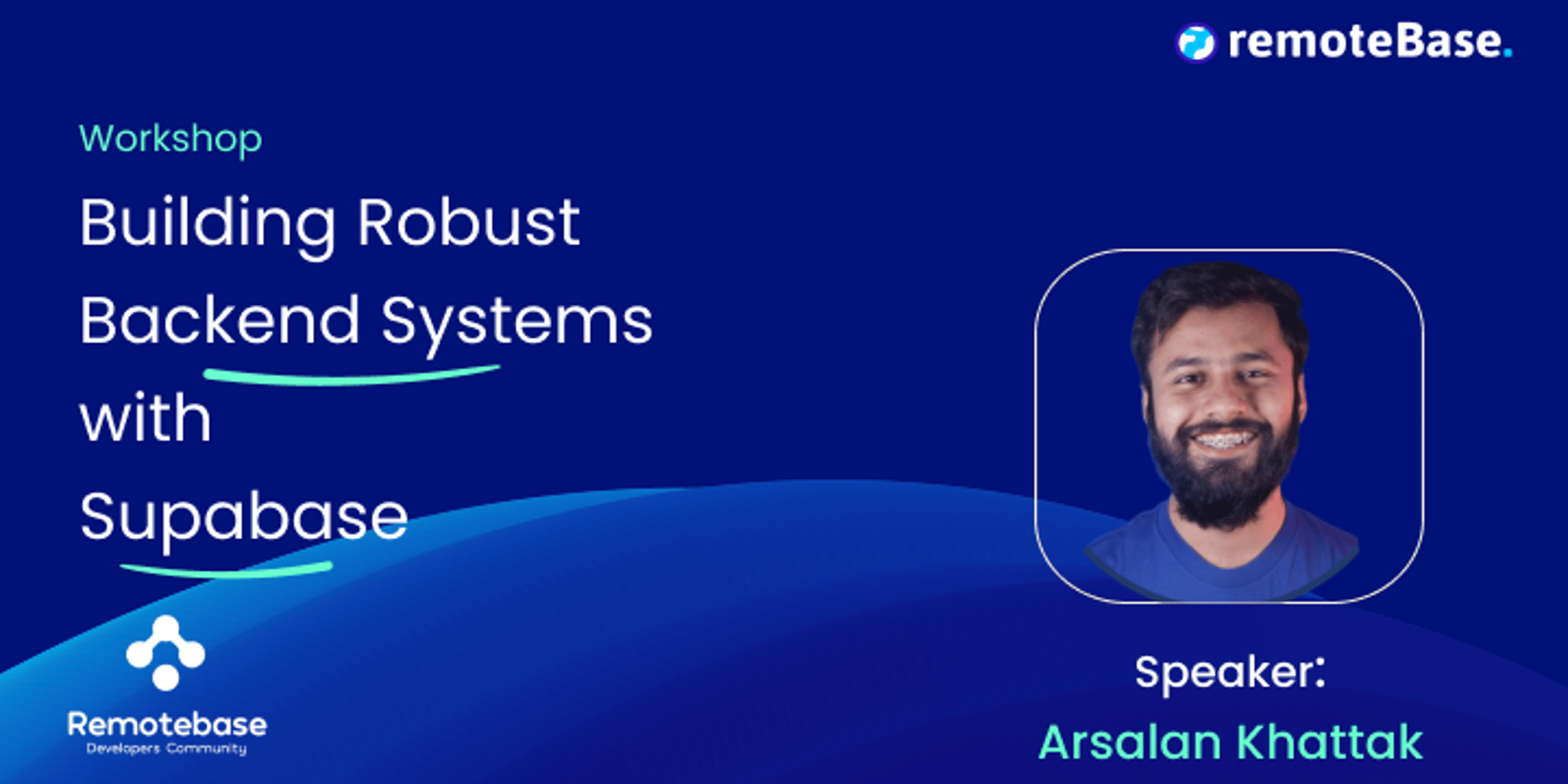 remoteBase.

Workshop

Building Robust Backend Systems with Supabase

Remotebase
Developers Community

Speaker:
Arsalan Khattak